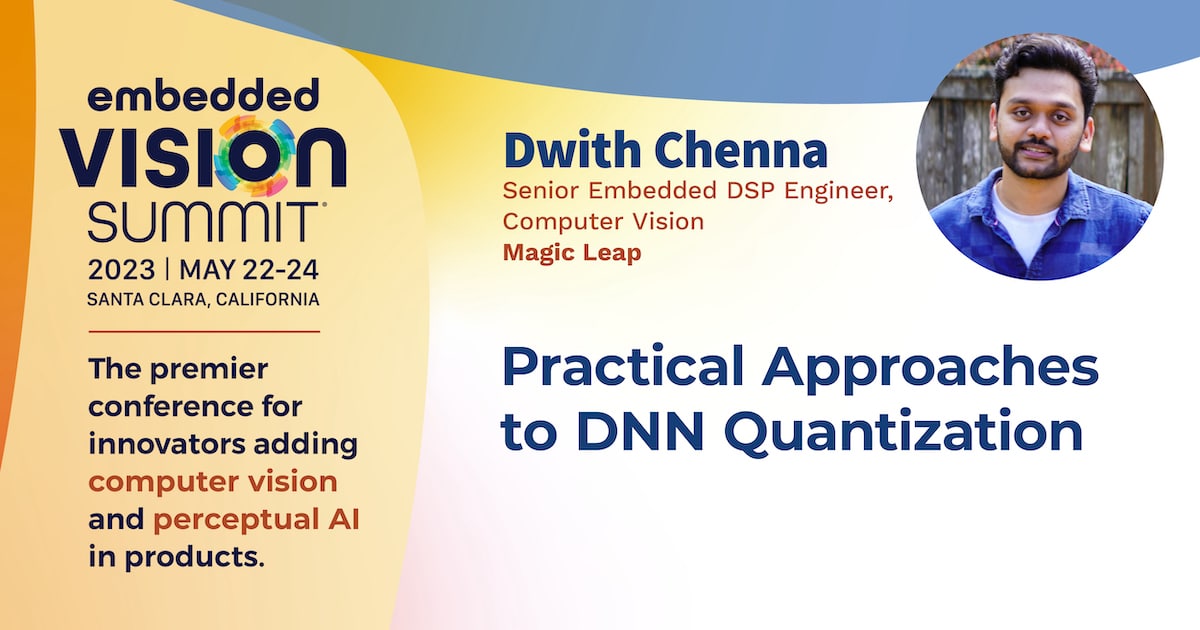 embedded VISION SUMMIT®

2023 | MAY 22-24
SANTA CLARA, CALIFORNIA

The premier conference for innovators adding computer vision and perceptual AI in products.

Dwith Chenna
Senior Embedded DSP Engineer, Computer Vision
Magic Leap

Practical Approaches to DNN Quantization